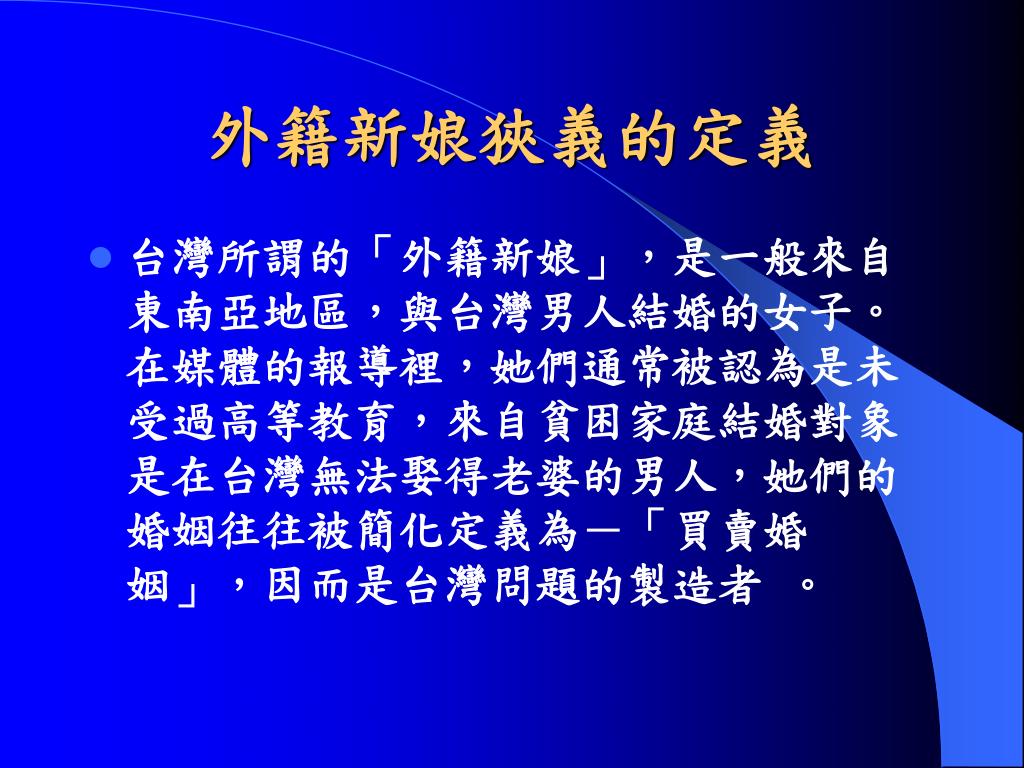 外籍新娘狹義的定義

台灣所謂的「外籍新娘」，是一般來自東南亞地區，與台灣男人結婚的女子。在媒體的報導裡，她們通常被認為是未受過高等教育，來自貧困家庭結婚對象是在台灣無法娶得老婆的男人，她們的婚姻往往被簡化定義為—「買賣婚姻」，因而是台灣問題的製造者 。